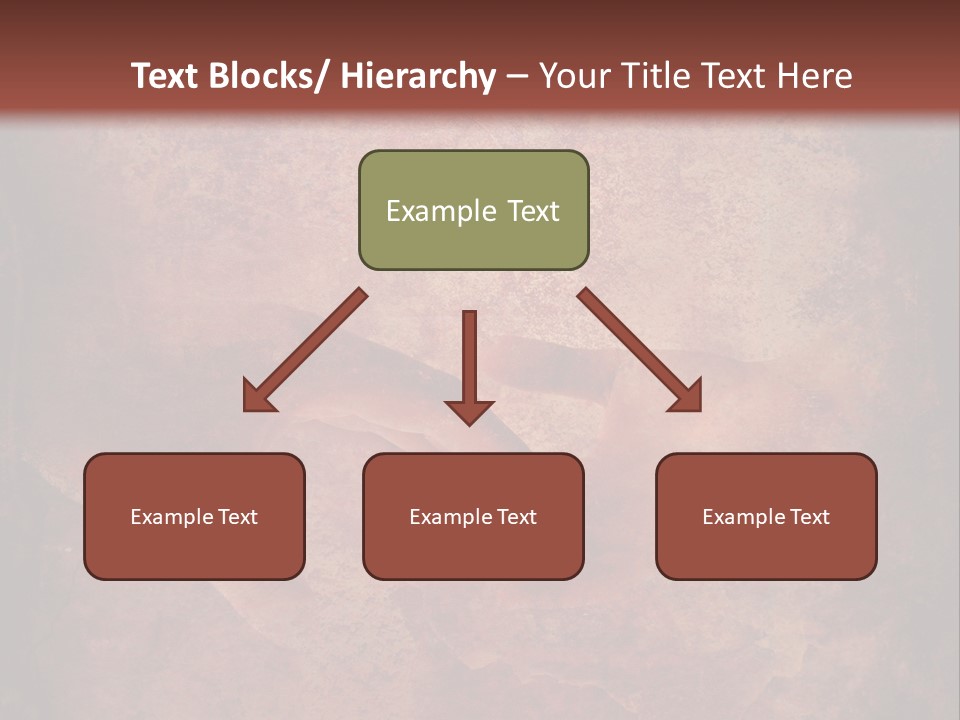 Text Blocks/ Hierarchy – Your Title Text Here

Example Text

Example Text

Example Text

Example Text